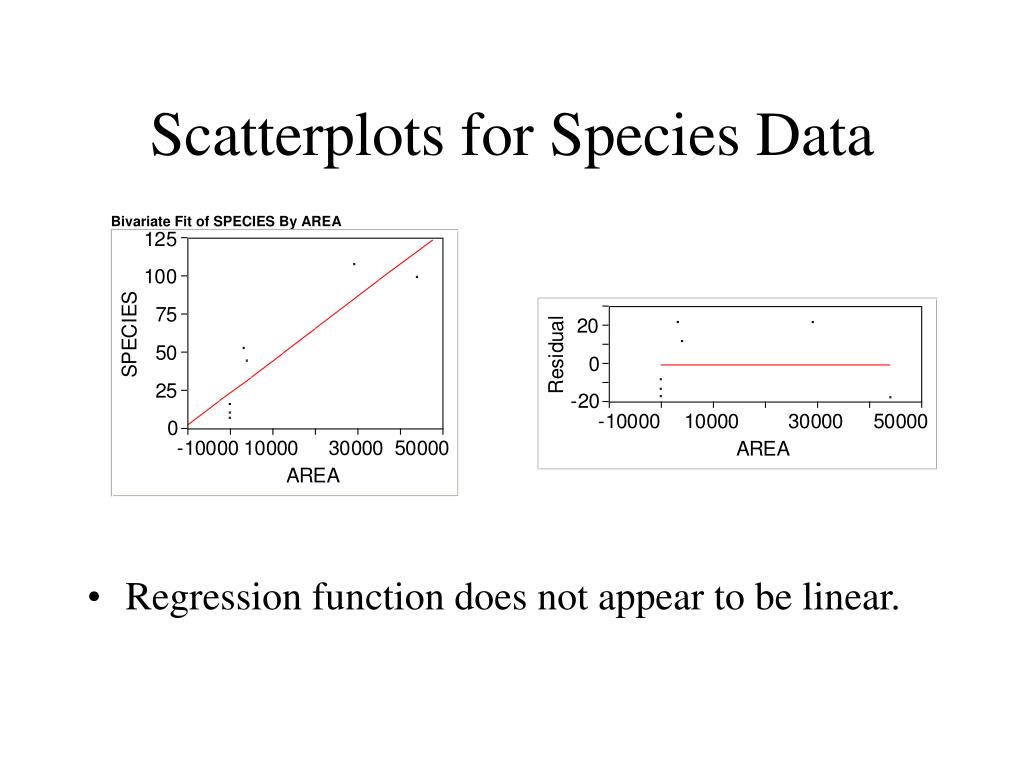 Scatterplots for Species Data

Bivariate Fit of SPECIES By AREA

125
100
75
50
25
0
SPECIES
-10000 10000 30000 50000
AREA

20
0
-20
Residual
-10000 10000 30000 50000
AREA

• Regression function does not appear to be linear.